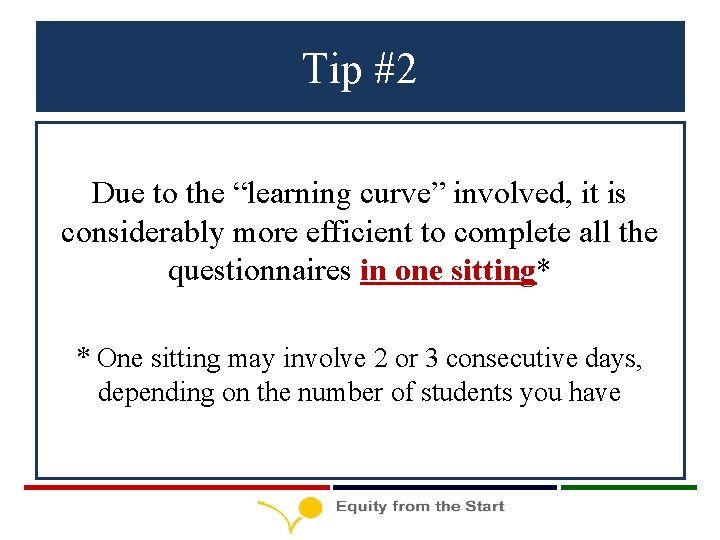 Tip #2

Due to the “learning curve” involved, it is considerably more efficient to complete all the questionnaires in one sitting*

* One sitting may involve 2 or 3 consecutive days, depending on the number of students you have

Equity from the Start